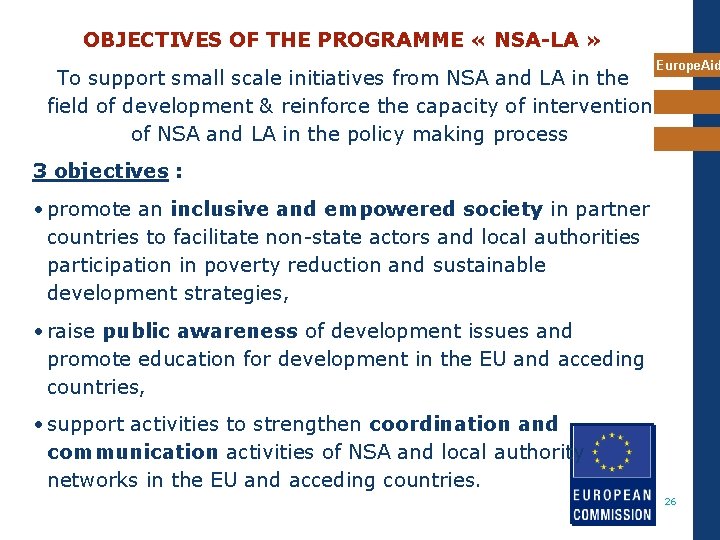 OBJECTIVES OF THE PROGRAMME « NSA-LA »

EuropeAid

To support small scale initiatives from NSA and LA in the field of development & reinforce the capacity of intervention of NSA and LA in the policy making process

3 objectives :

• promote an inclusive and empowered society in partner countries to facilitate non-state actors and local authorities participation in poverty reduction and sustainable development strategies,

• raise public awareness of development issues and promote education for development in the EU and acceding countries,

• support activities to strengthen coordination and communication activities of NSA and local authority networks in the EU and acceding countries.

EUROPEAN COMMISSION

26